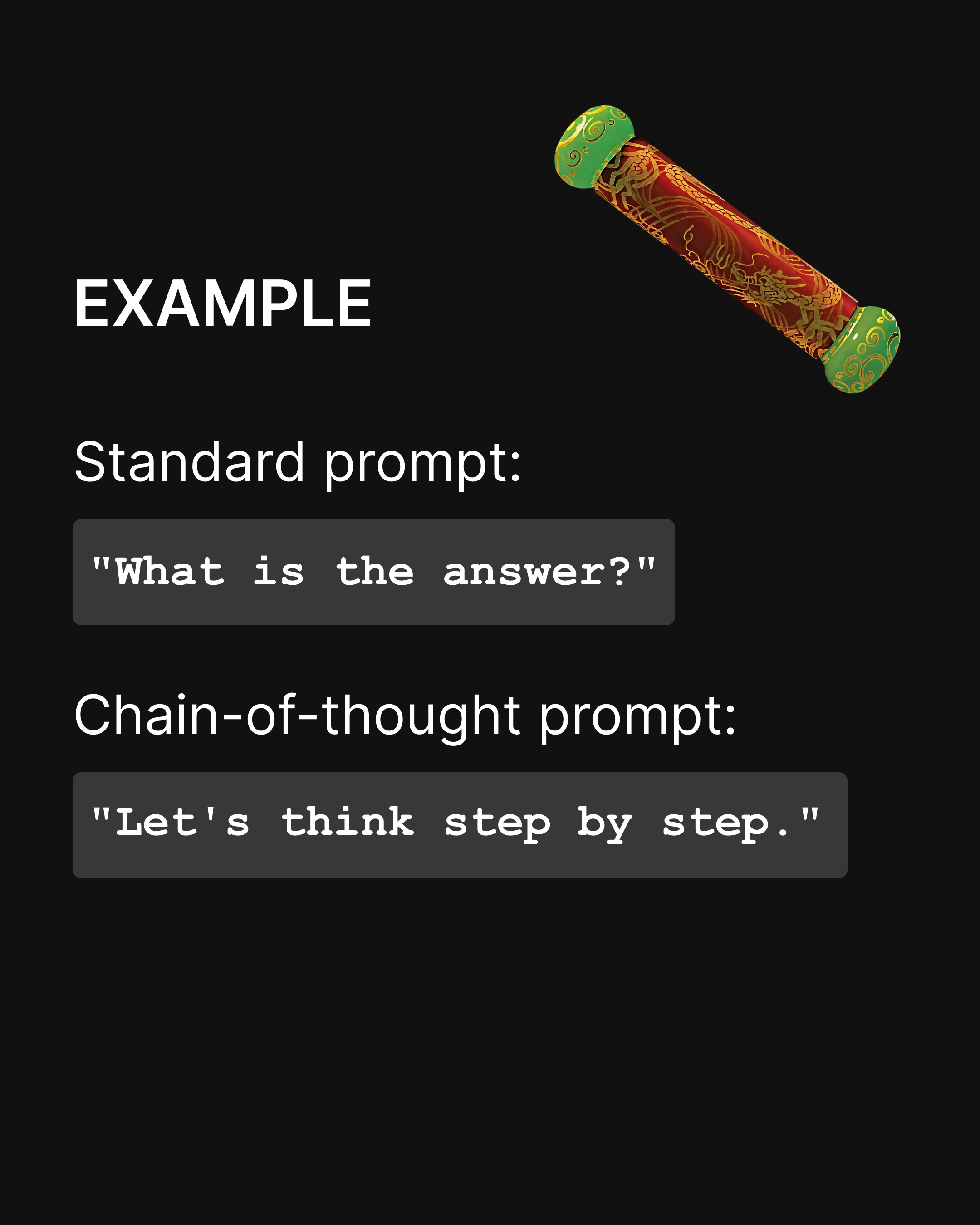 EXAMPLE

Standard prompt:

"What is the answer?"

Chain-of-thought prompt:

"Let's think step by step."